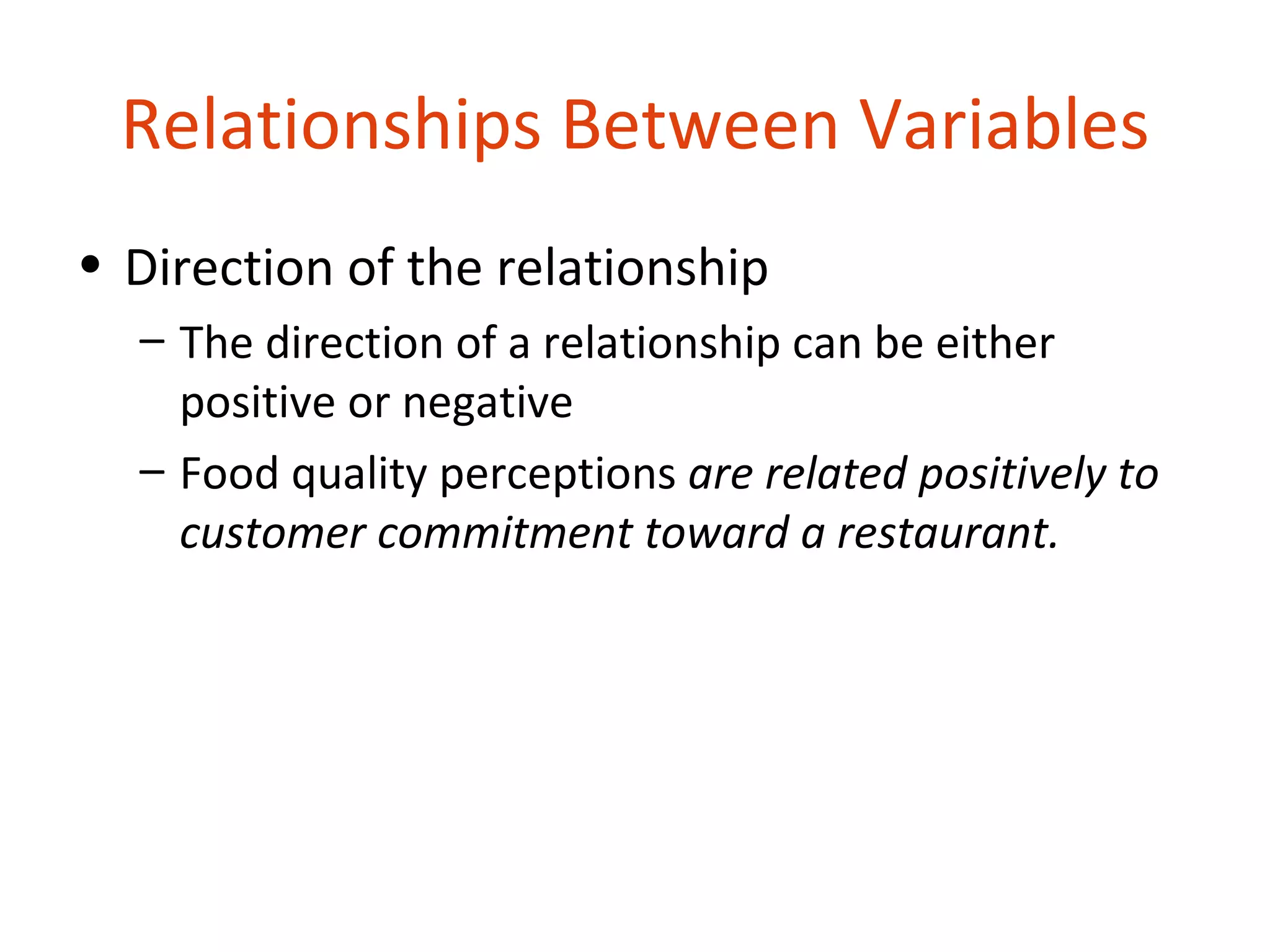 Relationships Between Variables

• Direction of the relationship

– The direction of a relationship can be either positive or negative

– Food quality perceptions are related positively to customer commitment toward a restaurant.